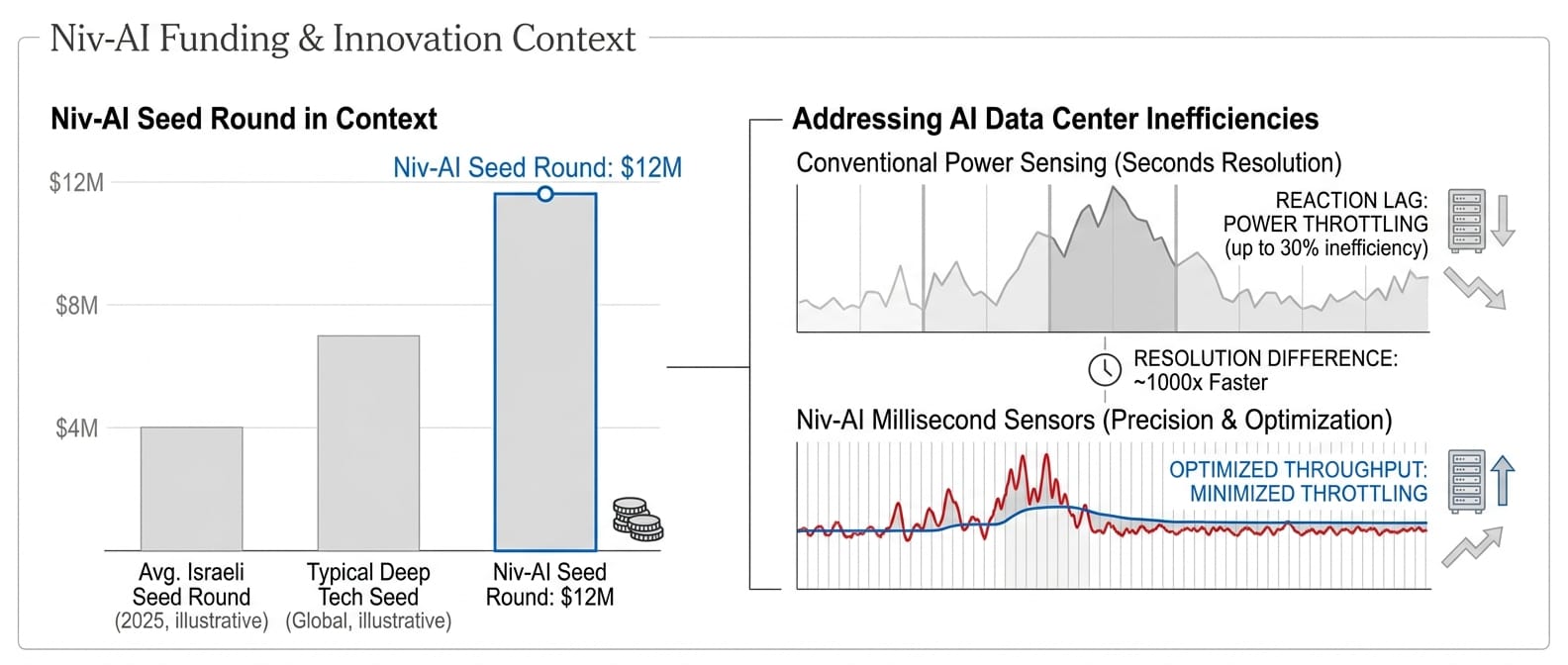 Niv-AI Funding & Innovation Context

Niv-AI Seed Round in Context

Niv-AI Seed Round: $12M

$12M

$8M

$4M

Avg. Israeli Seed Round (2025, illustrative)

Typical Deep Tech Seed (Global, illustrative)

Niv-AI Seed Round: $12M

Addressing AI Data Center Inefficiencies

Conventional Power Sensing (Seconds Resolution)

REACTION LAG: POWER THROTTLING (up to 30% inefficiency)

RESOLUTION DIFFERENCE: ~1000x Faster

Niv-AI Millisecond Sensors (Precision & Optimization)

OPTIMIZED THROUGHPUT: MINIMIZED THROTTLING